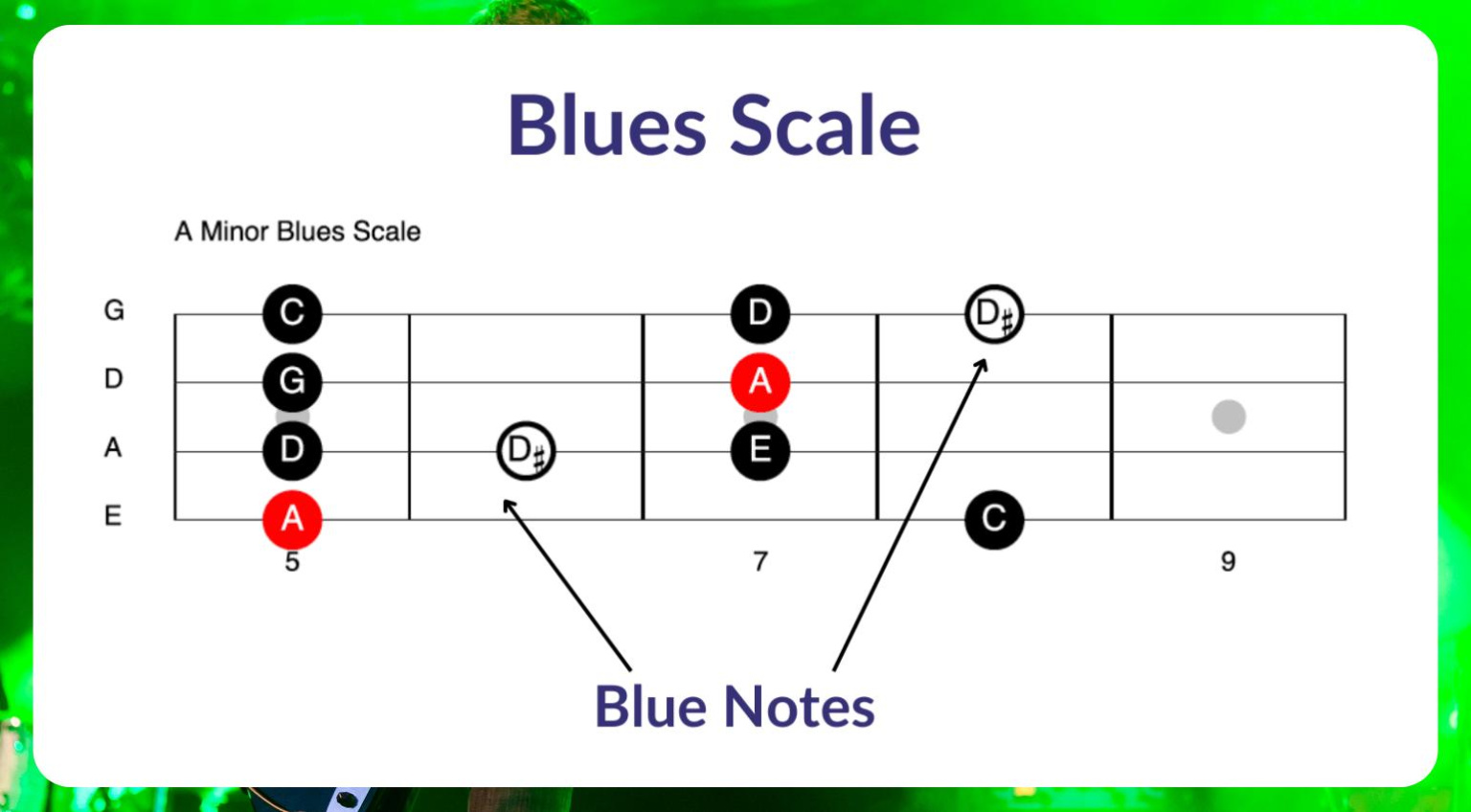 Blues Scale

A Minor Blues Scale

G
D
A
E

C
G
D
A

D♯

D
A
E

D♯

C

5
7
9

Blue Notes